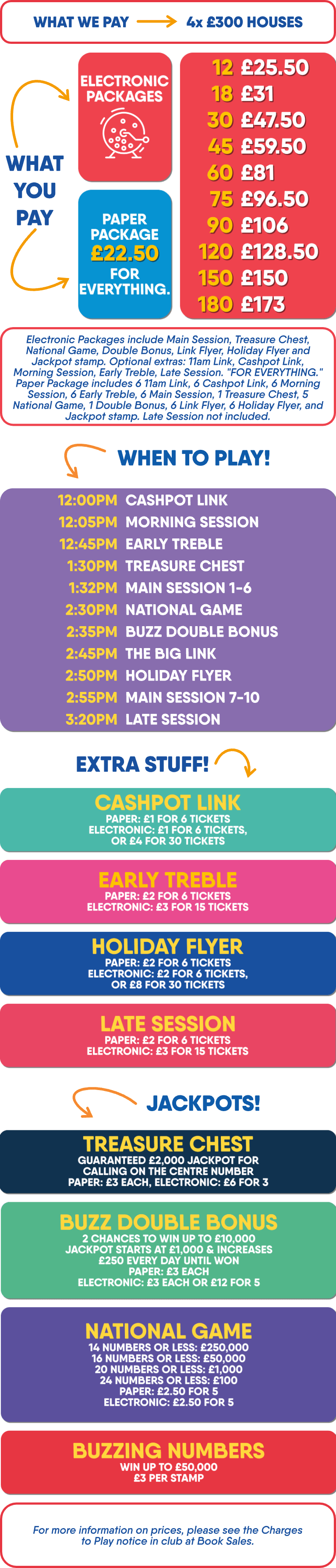 WHAT WE PAY → 4x £300 HOUSES

WHAT YOU PAY

ELECTRONIC PACKAGES

PAPER PACKAGE £22.50 FOR EVERYTHING.

12 £25.50
18 £31
30 £47.50
45 £59.50
60 £81
75 £96.50
90 £106
120 £128.50
150 £150
180 £173

Electronic Packages include Main Session, Treasure Chest, National Game, Double Bonus, Link Flyer, Holiday Flyer and Jackpot stamp. Optional extras: 11am Link, Cashpot Link, Morning Session, Early Treble, Late Session. "FOR EVERYTHING." Paper Package includes 6 11am Link, 6 Cashpot Link, 6 Morning Session, 6 Early Treble, 6 Main Session, 1 Treasure Chest, 5 National Game, 1 Double Bonus, 6 Link Flyer, 6 Holiday Flyer, and Jackpot stamp. Late Session not included.

WHEN TO PLAY!

12:00PM CASHPOT LINK
12:05PM MORNING SESSION
12:45PM EARLY TREBLE
1:30PM TREASURE CHEST
1:32PM MAIN SESSION 1-6
2:30PM NATIONAL GAME
2:35PM BUZZ DOUBLE BONUS
2:45PM THE BIG LINK
2:50PM HOLIDAY FLYER
2:55PM MAIN SESSION 7-10
3:20PM LATE SESSION

EXTRA STUFF!

CASHPOT LINK
PAPER: £1 FOR 6 TICKETS
ELECTRONIC: £1 FOR 6 TICKETS, OR £4 FOR 30 TICKETS

EARLY TREBLE
PAPER: £2 FOR 6 TICKETS
ELECTRONIC: £3 FOR 15 TICKETS

HOLIDAY FLYER
PAPER: £2 FOR 6 TICKETS
ELECTRONIC: £2 FOR 6 TICKETS, OR £8 FOR 30 TICKETS

LATE SESSION
PAPER: £2 FOR 6 TICKETS
ELECTRONIC: £3 FOR 15 TICKETS

JACKPOTS!

TREASURE CHEST
GUARANTEED £2,000 JACKPOT FOR CALLING ON THE CENTRE NUMBER
PAPER: £3 EACH, ELECTRONIC: £6 FOR 3

BUZZ DOUBLE BONUS
2 CHANCES TO WIN UP TO £10,000
JACKPOT STARTS AT £1,000 & INCREASES £250 EVERY DAY UNTIL WON
PAPER: £3 EACH
ELECTRONIC: £3 EACH OR £12 FOR 5

NATIONAL GAME
14 NUMBERS OR LESS: £250,000
16 NUMBERS OR LESS: £50,000
20 NUMBERS OR LESS: £1,000
24 NUMBERS OR LESS: £100
PAPER: £2.50 FOR 5
ELECTRONIC: £2.50 FOR 5

BUZZING NUMBERS
WIN UP TO £50,000
£3 PER STAMP

For more information on prices, please see the Charges to Play notice in club at Book Sales.